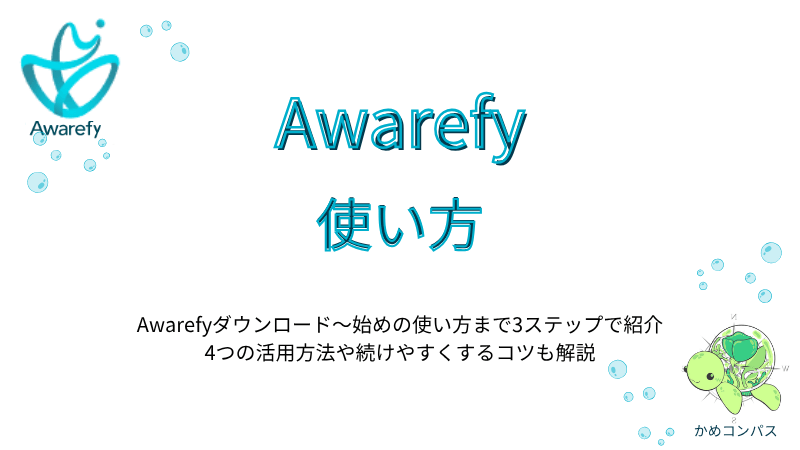 Awarefy

Awarefy

使い方

Awarefyダウンロード〜始めの使い方まで3ステップで紹介
4つの活用方法や続けやすくするコツも解説

かめコンパス